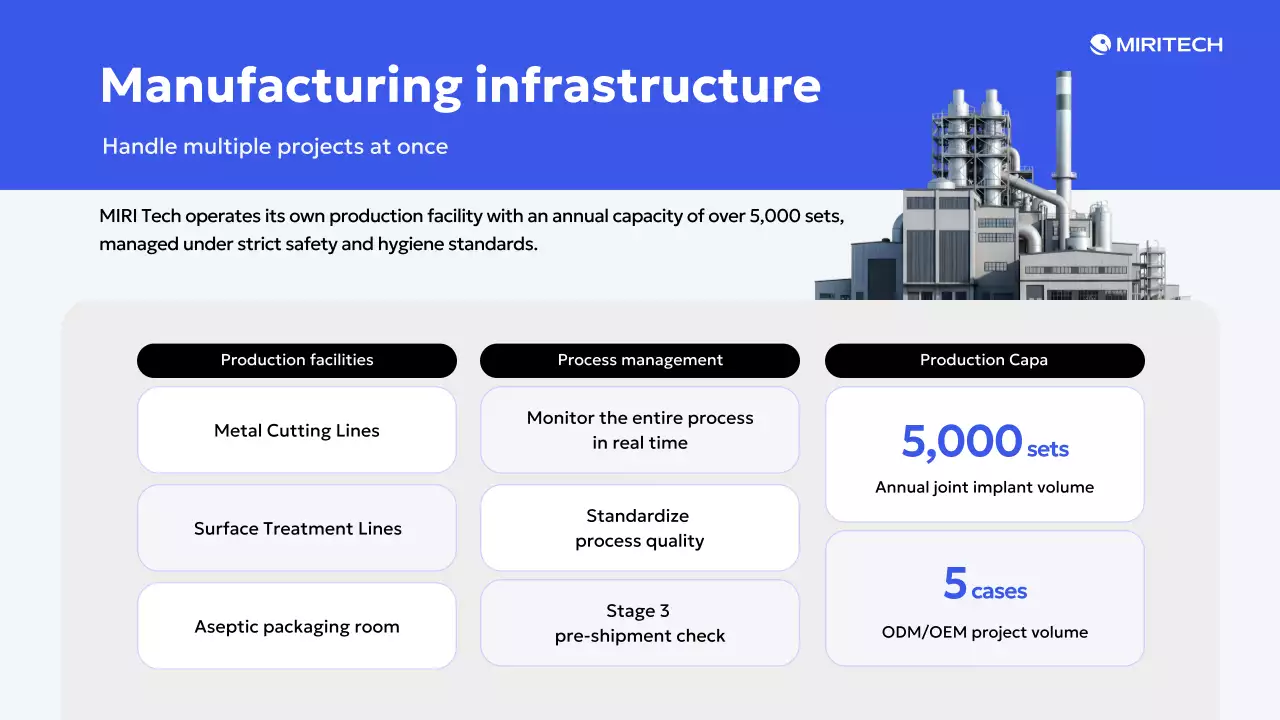 MIRITECH

Manufacturing infrastructure

Handle multiple projects at once

MIRI Tech operates its own production facility with an annual capacity of over 5,000 sets, managed under strict safety and hygiene standards.

Production facilities

Metal Cutting Lines

Surface Treatment Lines

Aseptic packaging room

Process management

Monitor the entire process in real time

Standardize process quality

Stage 3 pre-shipment check

Production Capa

5,000 sets

Annual joint implant volume

5 cases

ODM/OEM project volume